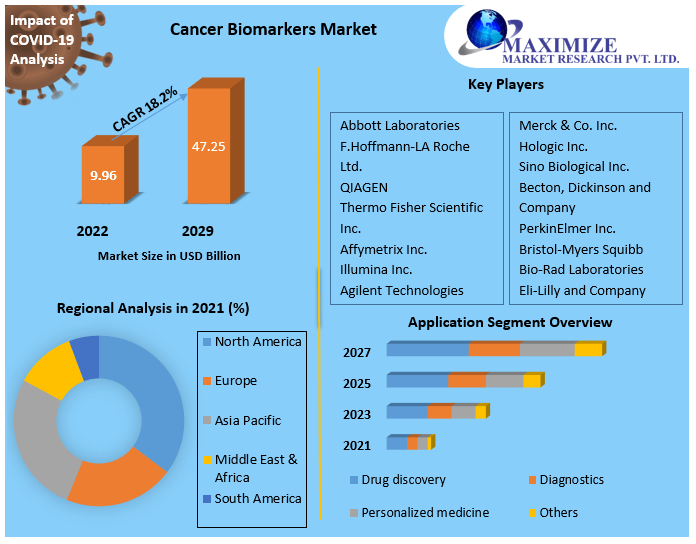 Impact of COVID-19 Analysis

Cancer Biomarkers Market

MAXIMIZE
MARKET RESEARCH PVT. LTD.

CAGR 18.2%

9.96

47.25

2022

2029

Market Size in USD Billion

Key Players

Abbott Laboratories
F.Hoffmann-LA Roche Ltd.
QIAGEN
Thermo Fisher Scientific Inc.
Affymetrix Inc.
Illumina Inc.
Agilent Technologies

Merck & Co. Inc.
Hologic Inc.
Sino Biological Inc.
Becton, Dickinson and Company
PerkinElmer Inc.
Bristol-Myers Squibb
Bio-Rad Laboratories
Eli-Lilly and Company

Regional Analysis in 2021 (%)

North America
Europe
Asia Pacific
Middle East & Africa
South America

Application Segment Overview

2027
2025
2023
2021

Drug discovery
Diagnostics
Personalized medicine
Others